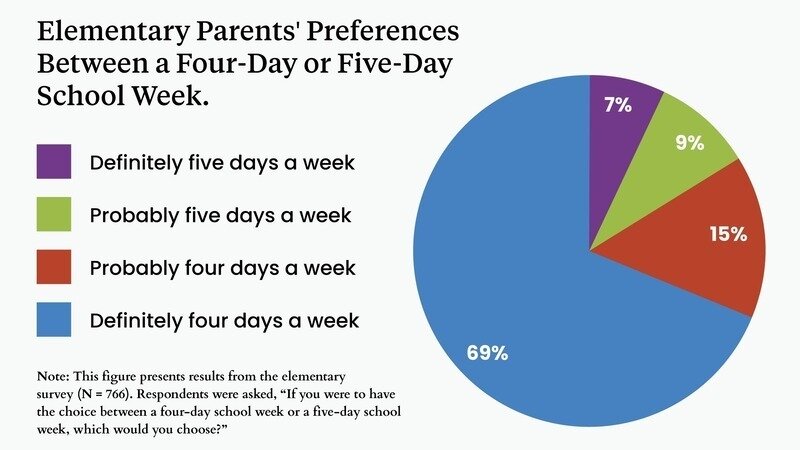 Elementary Parents' Preferences Between a Four-Day or Five-Day School Week.

Definitely five days a week

Probably five days a week

Probably four days a week

Definitely four days a week

7%

9%

15%

69%

Note: This figure presents results from the elementary survey (N = 766). Respondents were asked, “If you were to have the choice between a four-day school week or a five-day school week, which would you choose?”